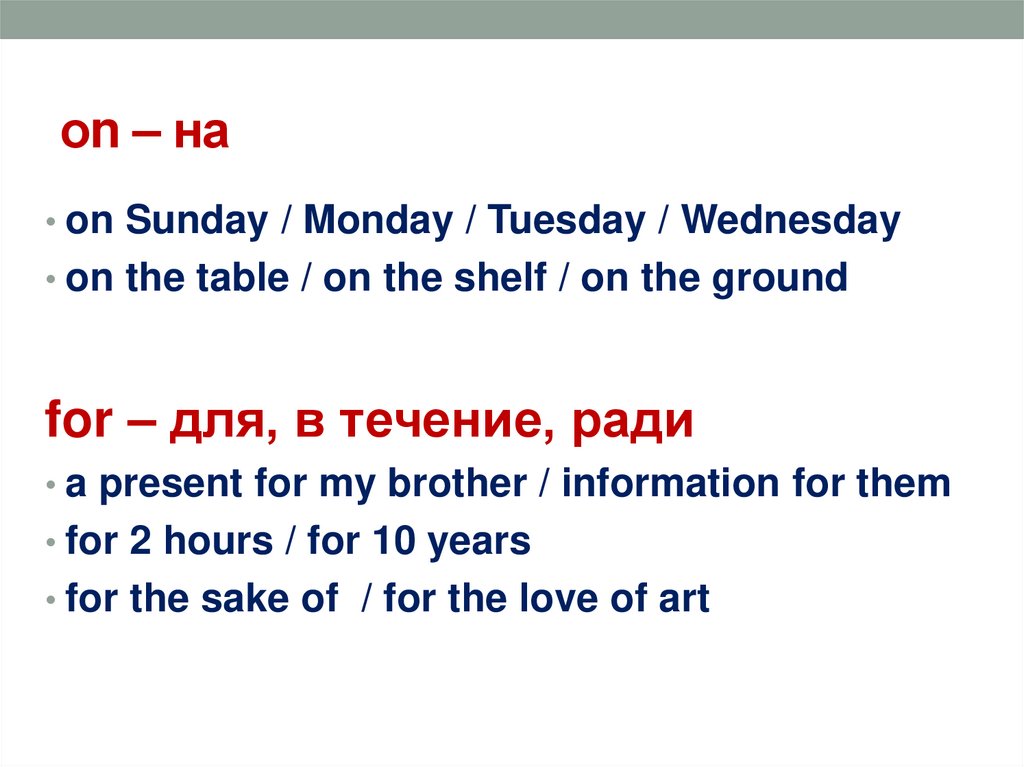 on – на

• on Sunday / Monday / Tuesday / Wednesday
• on the table / on the shelf / on the ground

for – для, в течение, ради
• a present for my brother / information for them
• for 2 hours / for 10 years
• for the sake of / for the love of art